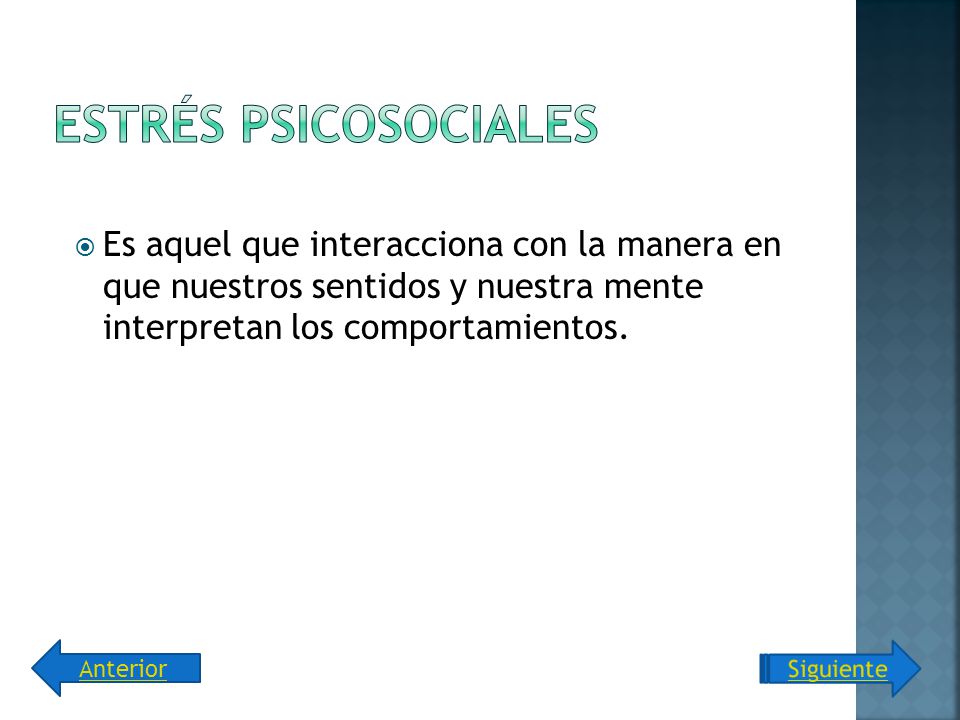 ESTRÉS PSICOSOCIALES

Es aquel que interacciona con la manera en que nuestros sentidos y nuestra mente interpretan los comportamientos.

Anterior

Siguiente